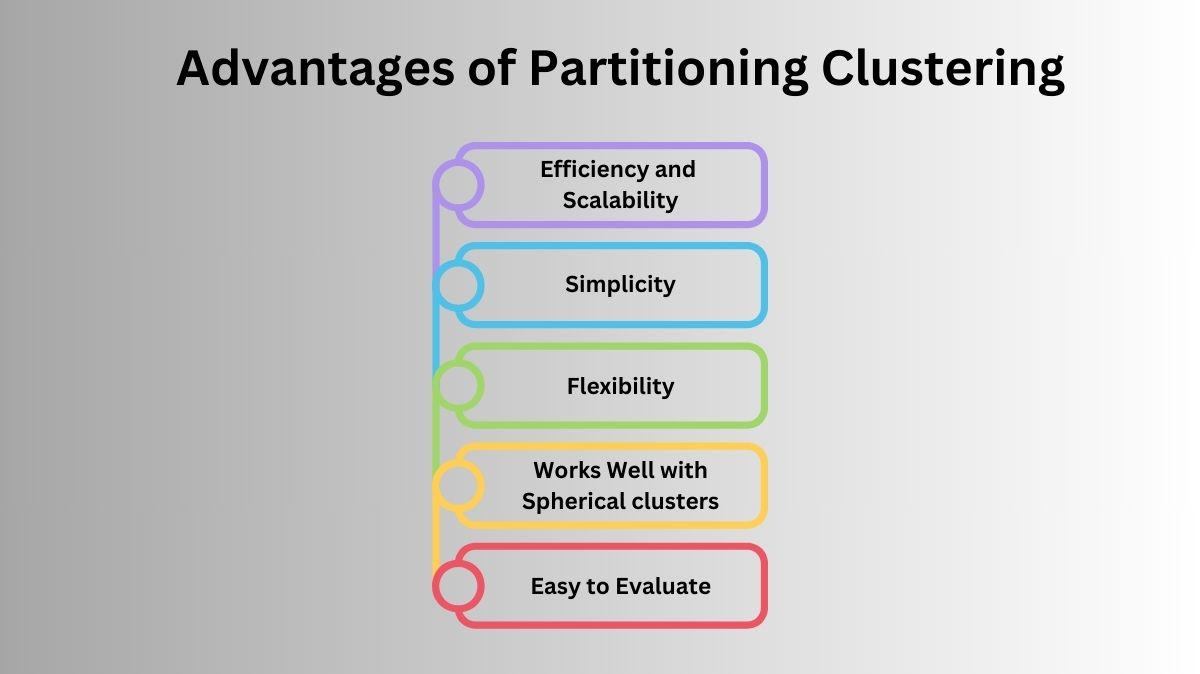 Advantages of Partitioning Clustering

Efficiency and Scalability

Simplicity

Flexibility

Works Well with Spherical clusters

Easy to Evaluate